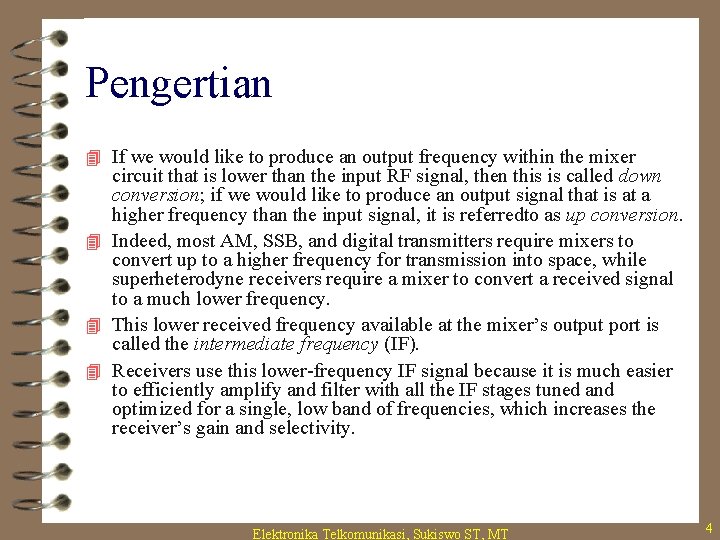 Pengertian

If we would like to produce an output frequency within the mixer circuit that is lower than the input RF signal, then this is called down conversion; if we would like to produce an output signal that is at a higher frequency than the input signal, it is referredto as up conversion.

Indeed, most AM, SSB, and digital transmitters require mixers to convert up to a higher frequency for transmission into space, while superheterodyne receivers require a mixer to convert a received signal to a much lower frequency.

This lower received frequency available at the mixer's output port is called the intermediate frequency (IF).

Receivers use this lower-frequency IF signal because it is much easier to efficiently amplify and filter with all the IF stages tuned and optimized for a single, low band of frequencies, which increases the receiver's gain and selectivity.

Elektronika Telkomunikasi, Sukiswo ST, MT

4